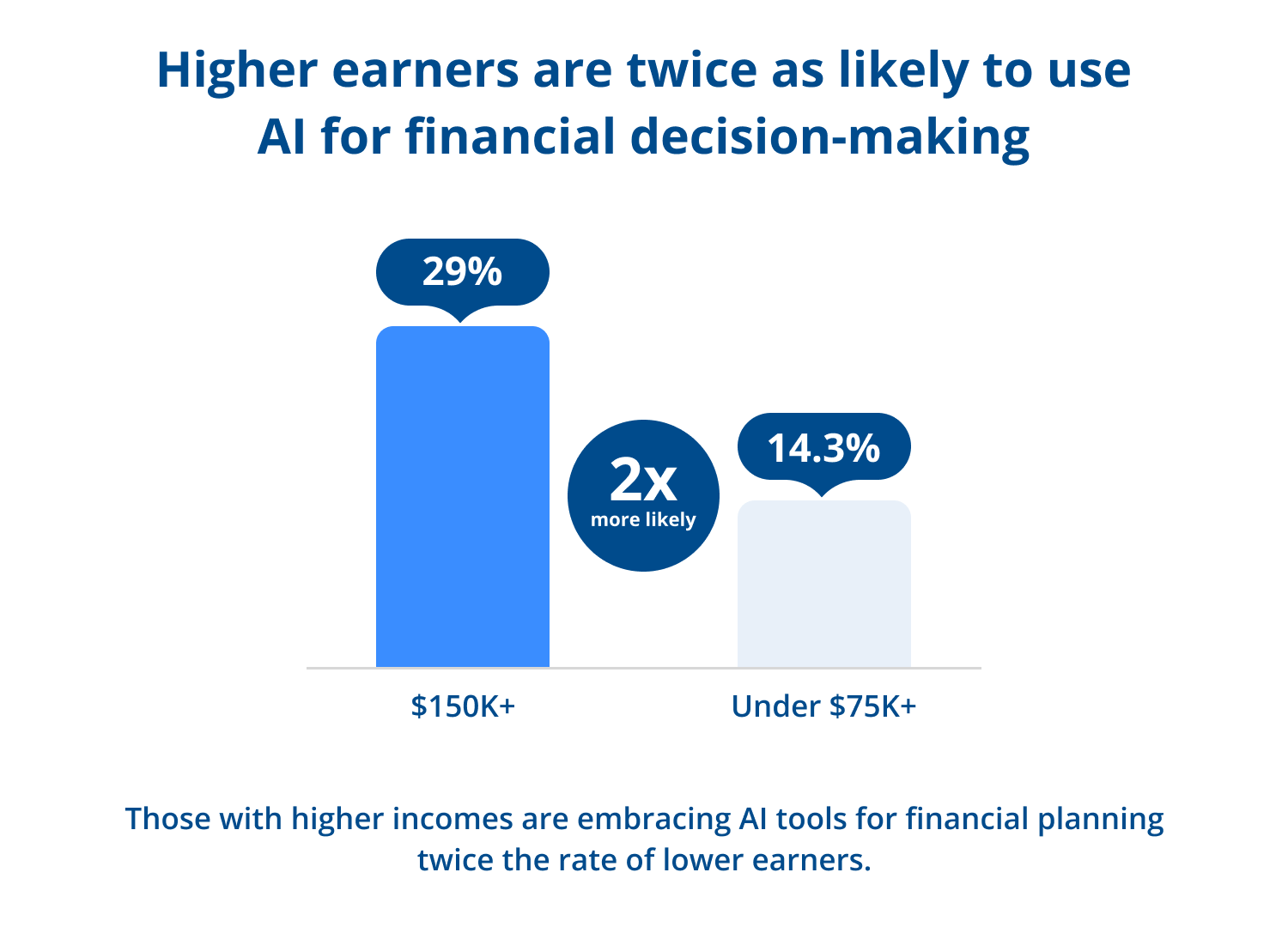 Higher earners are twice as likely to use AI for financial decision-making

29%

2x
more likely

14.3%

\$150K+

Under \$75K+

Those with higher incomes are embracing AI tools for financial planning twice the rate of lower earners.